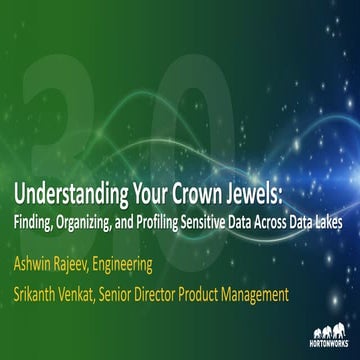 3.0

Understanding Your Crown Jewels:
Finding, Organizing, and Profiling Sensitive Data Across Data Lakes

Ashwin Rajeev, Engineering

Srikanth Venkat, Senior Director Product Management

HORTONWORKS